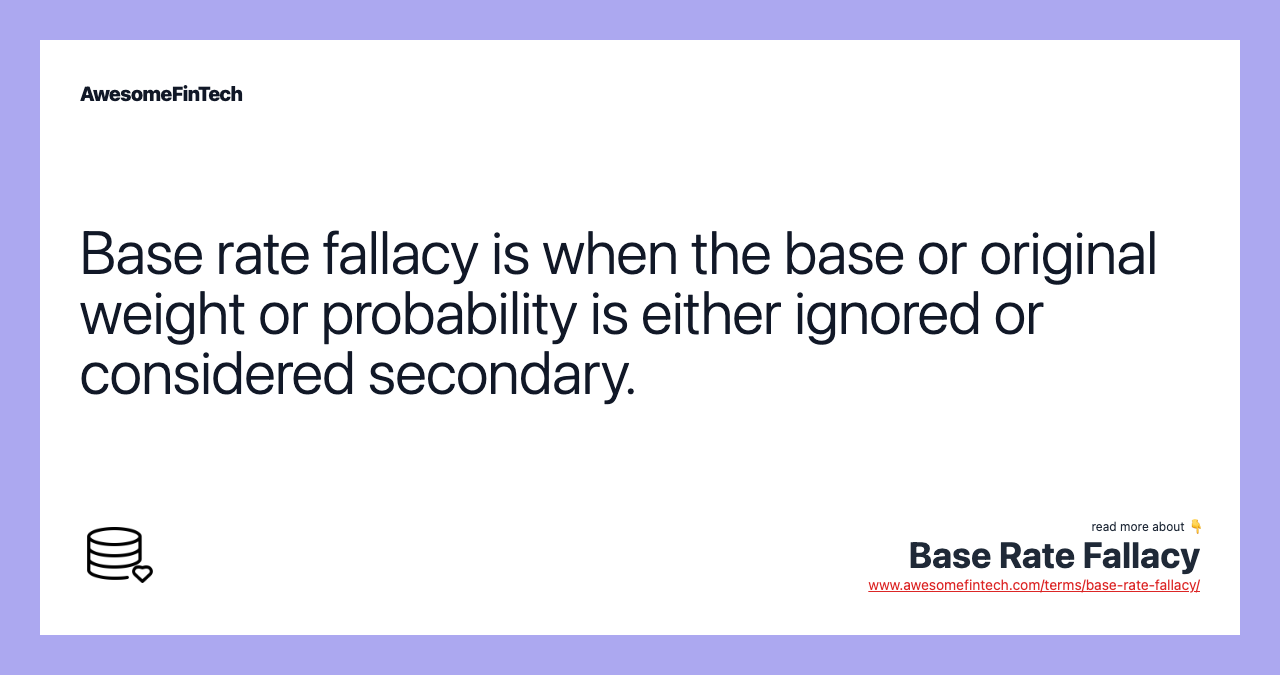 AwesomeFinTech

Base rate fallacy is when the base or original weight or probability is either ignored or considered secondary.

read more about 👇
Base Rate Fallacy
www.awesomefintech.com/terms/base-rate-fallacy/